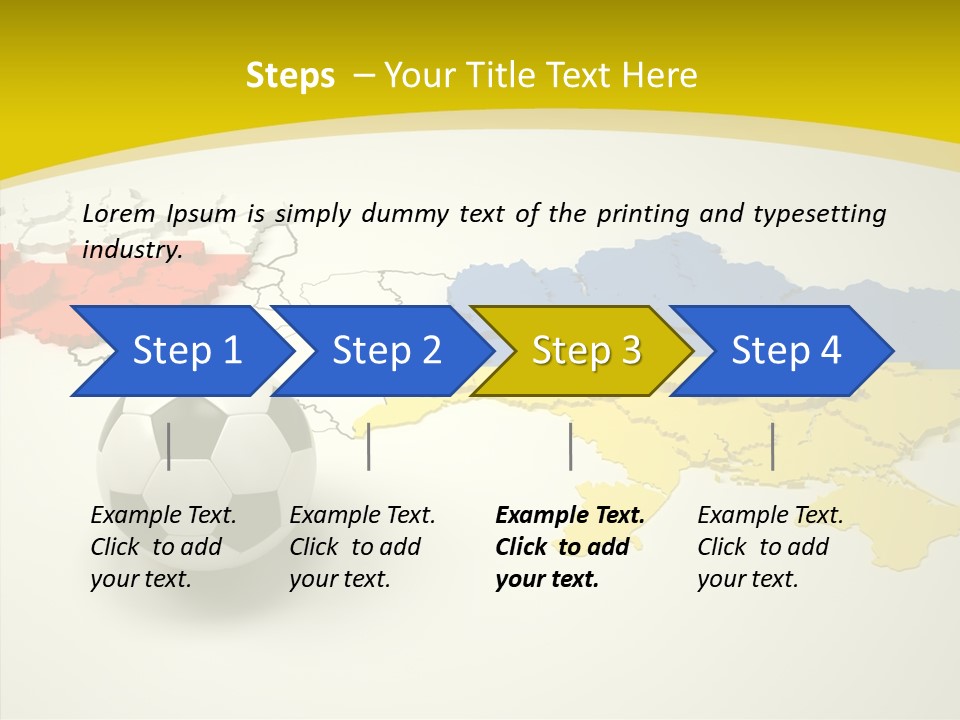 Steps – Your Title Text Here

Lorem Ipsum is simply dummy text of the printing and typesetting industry.

Step 1

Step 2

Step 3

Step 4

Example Text. Click to add your text.

Example Text. Click to add your text.

Example Text. Click to add your text.

Example Text. Click to add your text.